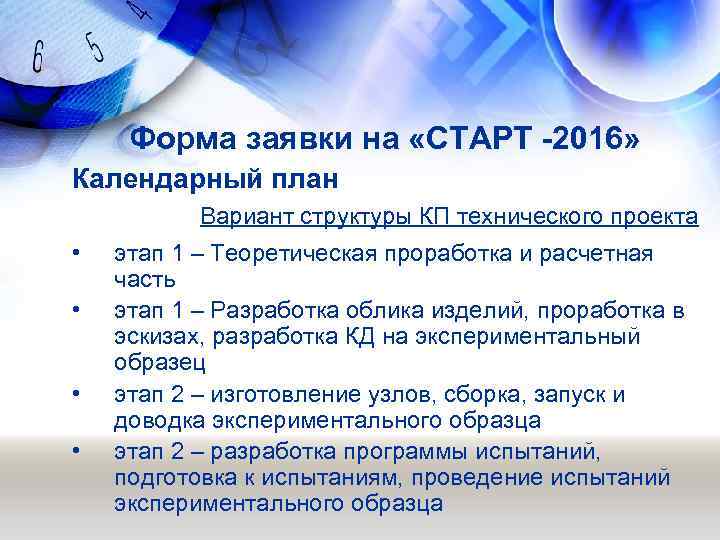 6 5 4

Форма заявки на «СТАРТ -2016»

Календарный план

Вариант структуры КП технического проекта

• этап 1 – Теоретическая проработка и расчетная часть
• этап 1 – Разработка облика изделий, проработка в эскизах, разработка КД на экспериментальный образец
• этап 2 – изготовление узлов, сборка, запуск и доводка экспериментального образца
• этап 2 – разработка программы испытаний, подготовка к испытаниям, проведение испытаний экспериментального образца